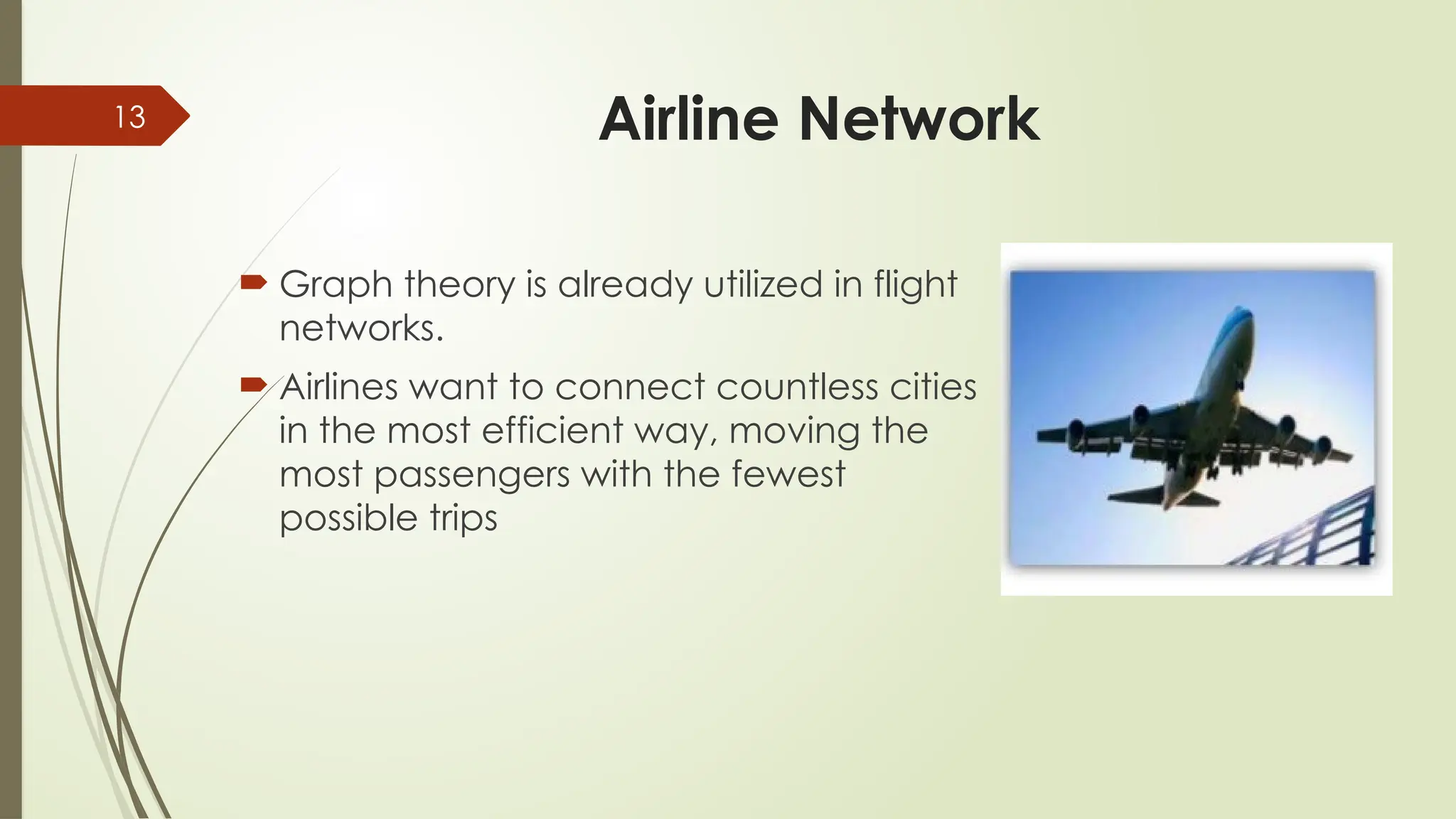 13

Airline Network

Graph theory is already utilized in flight networks.

Airlines want to connect countless cities in the most efficient way, moving the most passengers with the fewest possible trips